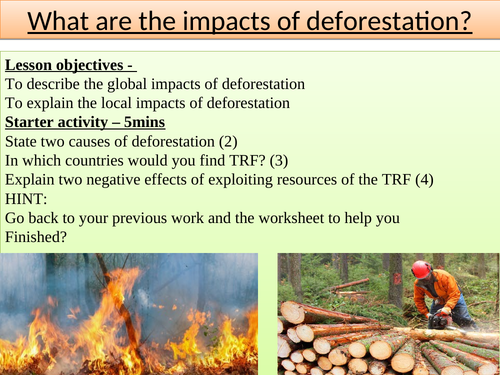 What are the impacts of deforestation?

Lesson objectives -
To describe the global impacts of deforestation
To explain the local impacts of deforestation
Starter activity – 5mins
State two causes of deforestation (2)
In which countries would you find TRF? (3)
Explain two negative effects of exploiting resources of the TRF (4)
HINT:
Go back to your previous work and the worksheet to help you
Finished?